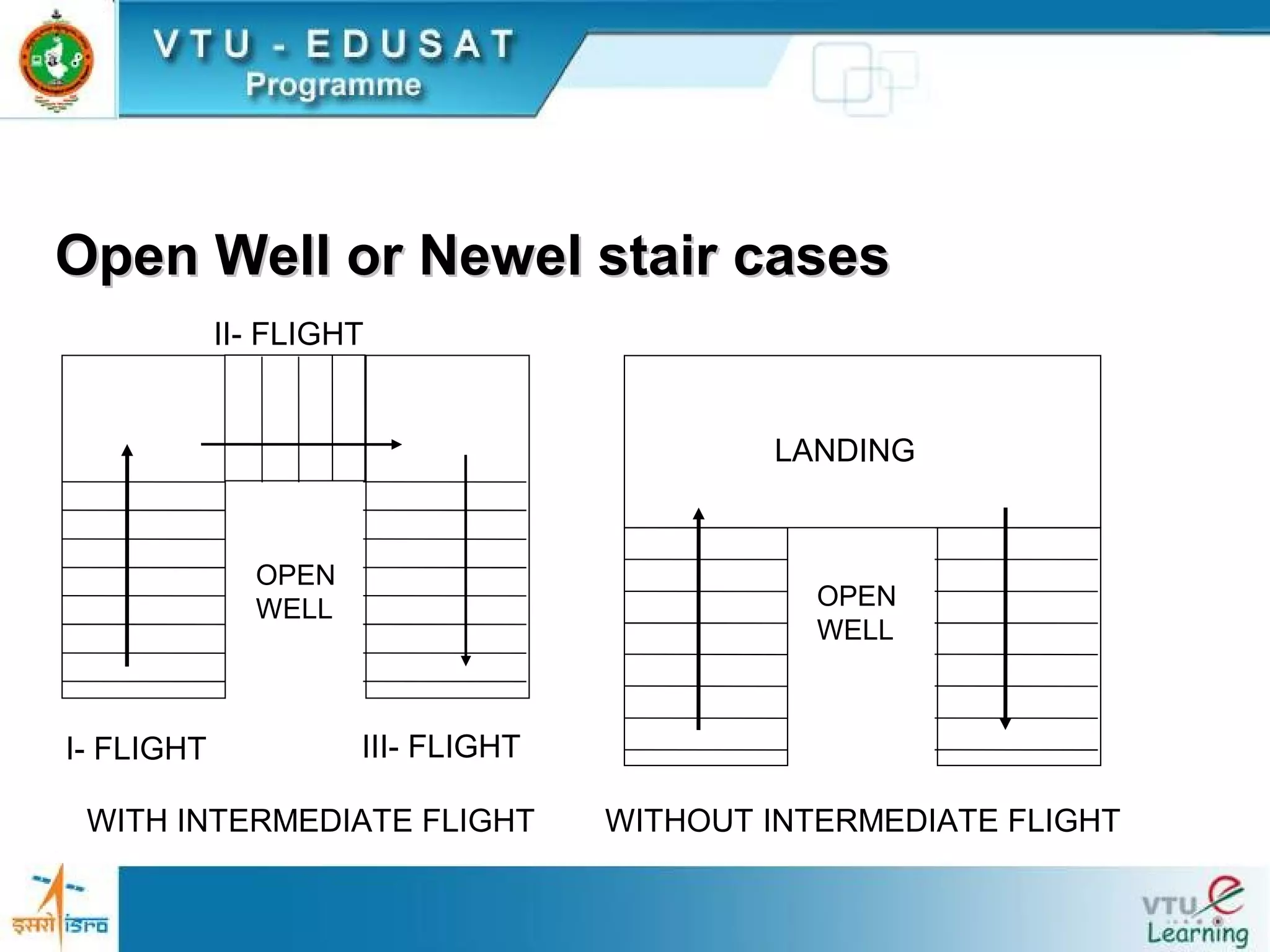 VTU - EDUSAT
Programme

Open Well or Newel stair cases

II- FLIGHT

OPEN WELL

I- FLIGHT

III- FLIGHT

WITH INTERMEDIATE FLIGHT

LANDING

OPEN WELL

WITHOUT INTERMEDIATE FLIGHT

इसरो isro

VTU e Learning